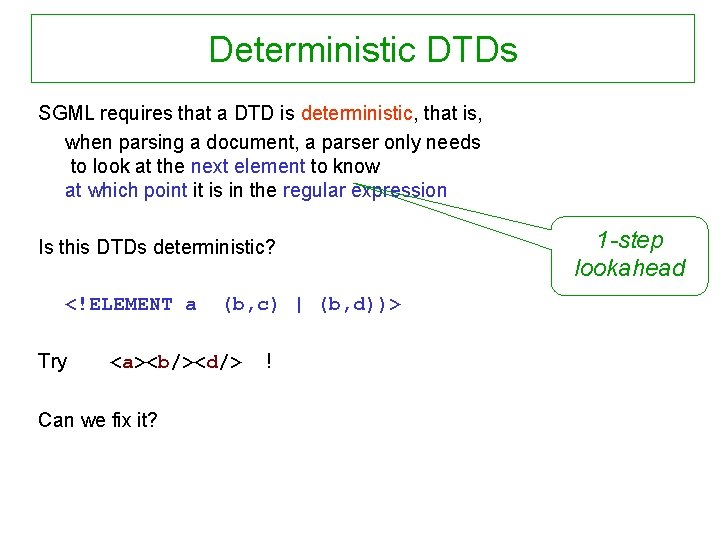 Deterministic DTDs

SGML requires that a DTD is deterministic, that is, when parsing a document, a parser only needs to look at the next element to know at which point it is in the regular expression

1-step lookahead

Is this DTDs deterministic?

<!ELEMENT a (b,c) | (b,d))>

Try <a><b/><d/> !

Can we fix it?